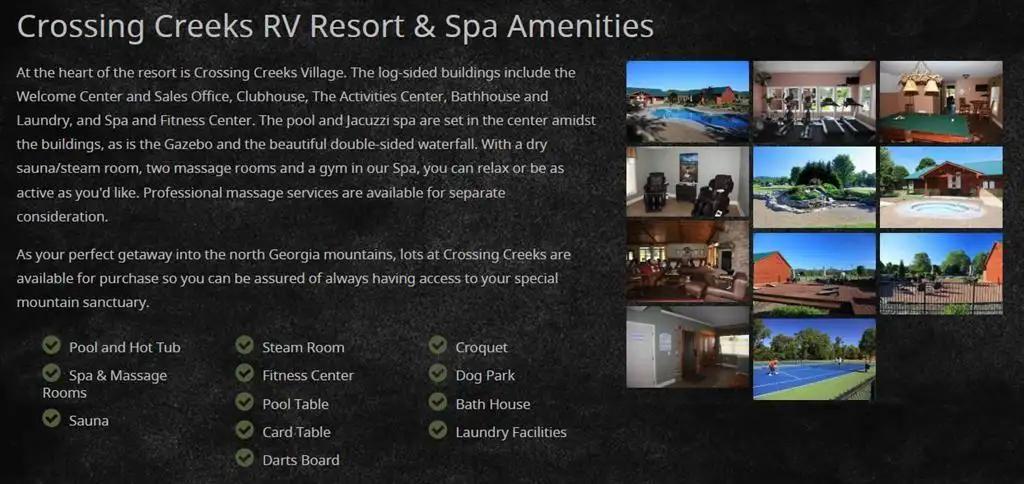 Crossing Creeks RV Resort & Spa Amenities

At the heart of the resort is Crossing Creeks Village. The log-sided buildings include the Welcome Center and Sales Office, Clubhouse, The Activities Center, Bathhouse and Laundry, and Spa and Fitness Center. The pool and Jacuzzi spa are set in the center amidst the buildings, as is the Gazebo and the beautiful double-sided waterfall. With a dry sauna/steam room, two massage rooms and a gym in our Spa, you can relax or be as active as you'd like. Professional massage services are available for separate consideration.

As your perfect getaway into the north Georgia mountains, lots at Crossing Creeks are available for purchase so you can be assured of always having access to your special mountain sanctuary.

Pool and Hot Tub
Spa & Massage Rooms
Sauna

Steam Room
Fitness Center
Pool Table
Card Table
Darts Board

Croquet
Dog Park
Bath House
Laundry Facilities